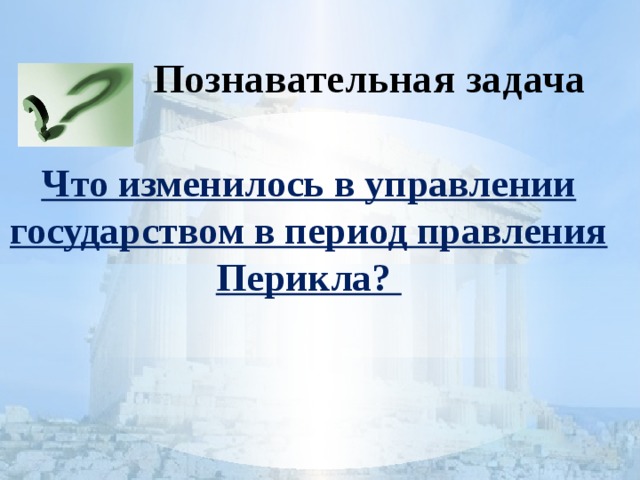 Познавательная задача

Что изменилось в управлении государством в период правления Перикла?